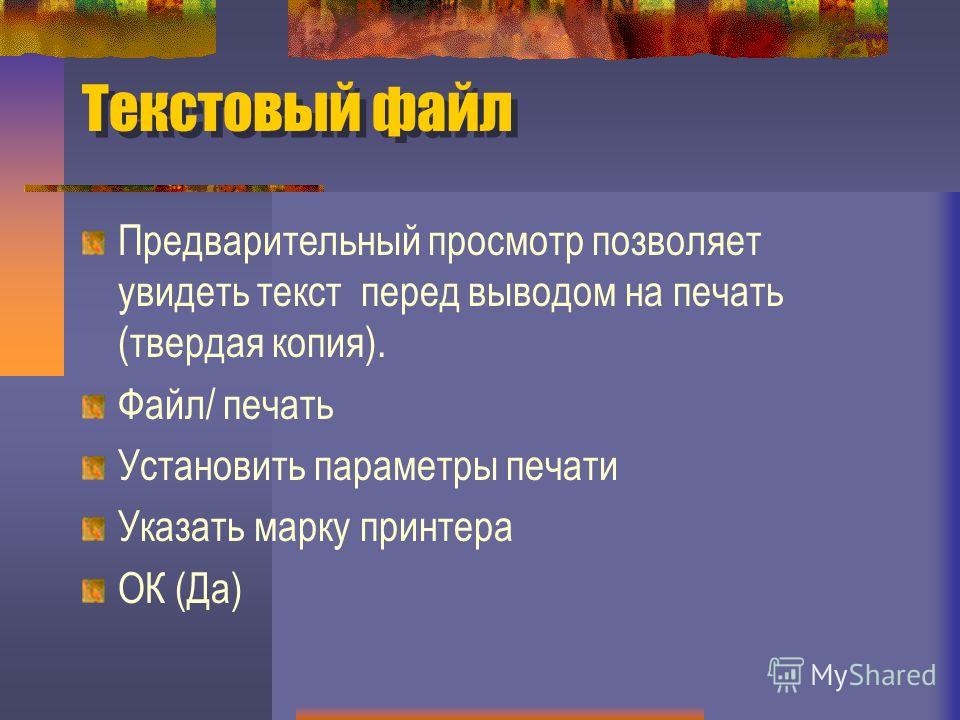 Текстовый файл

Предварительный просмотр позволяет увидеть текст перед выводом на печать (твердая копия).

Файл/ печать

Установить параметры печати

Указать марку принтера

ОК (Да)

MyShared